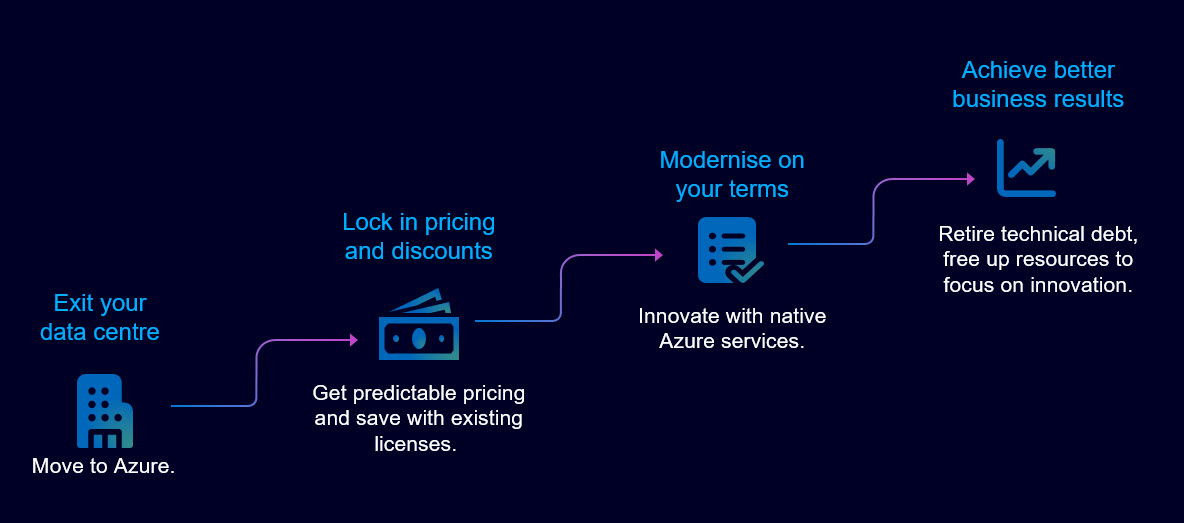 Exit your data centre

Move to Azure.

Lock in pricing and discounts

Get predictable pricing and save with existing licenses.

Modernise on your terms

Innovate with native Azure services.

Achieve better business results

Retire technical debt, free up resources to focus on innovation.